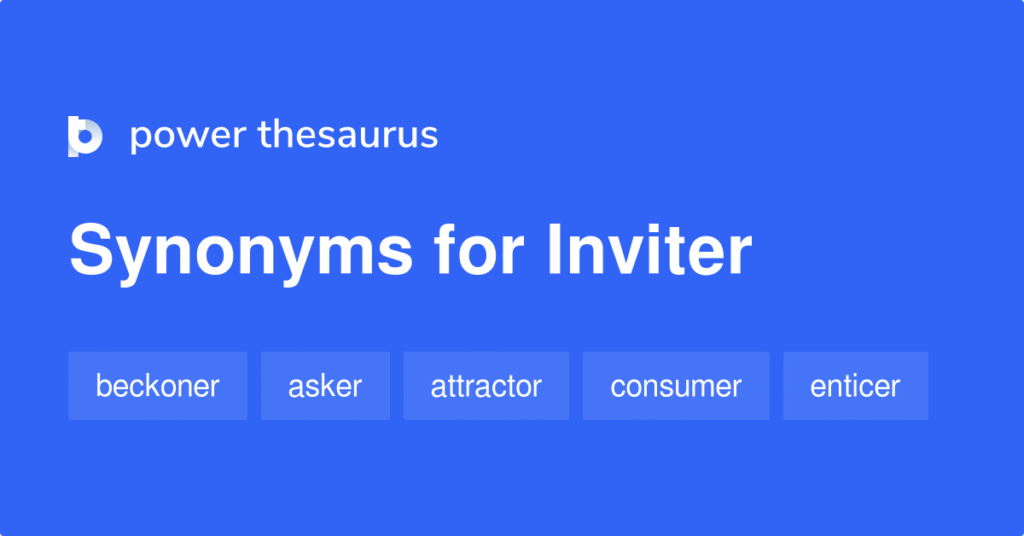 power thesaurus

Synonyms for Inviter

beckoner asker attractor consumer enticer